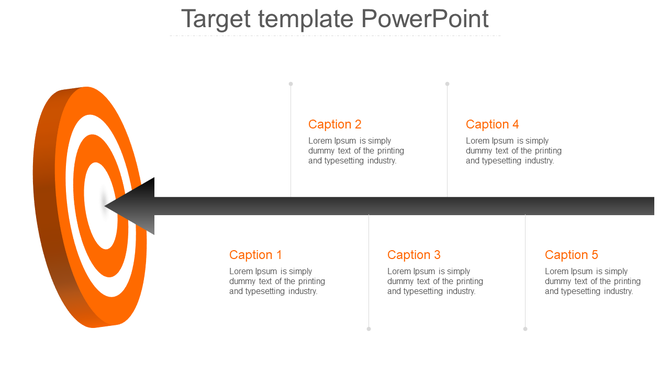 Target template PowerPoint

Caption 2
Lorem Ipsum is simply dummy text of the printing and typesetting industry.

Caption 4
Lorem Ipsum is simply dummy text of the printing and typesetting industry.

Caption 1
Lorem Ipsum is simply dummy text of the printing and typesetting industry.

Caption 3
Lorem Ipsum is simply dummy text of the printing and typesetting industry.

Caption 5
Lorem Ipsum is simply dummy text of the printing and typesetting industry.